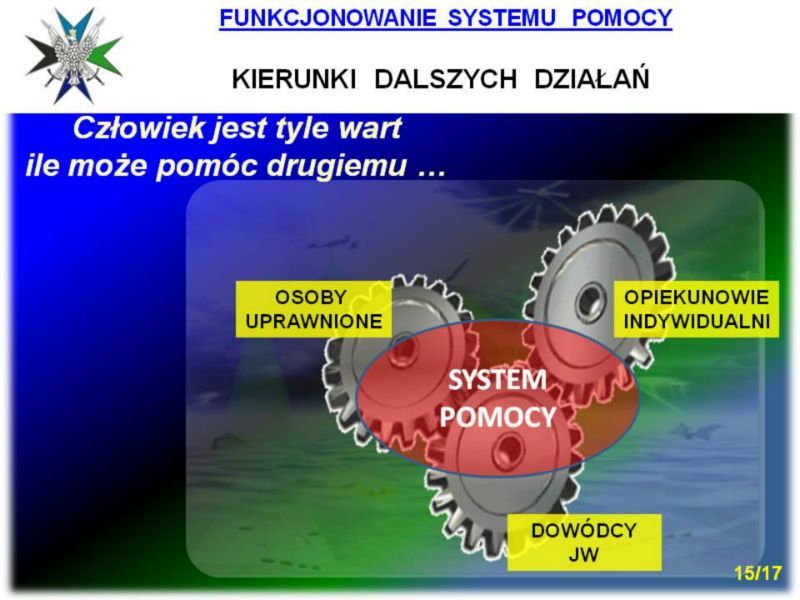 FUNKCJONOWANIE SYSTEMU POMOCY

KIERUNKI DALSZYCH DZIAŁAŃ

Człowiek jest tyle wart
ile może pomóc drugiemu …

OSOBY
UPRAWNIONE

OPIEKUNOWIE
INDYWIDUALNI

SYSTEM
POMOCY

DOWÓDCY
JW

15/17